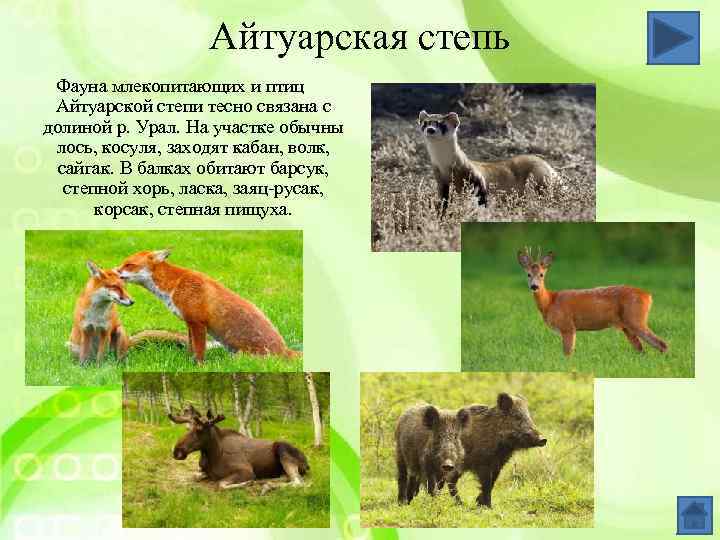 Айтуарская степь

Фауна млекопитающих и птиц Айтуарской степи тесно связана с долиной р. Урал. На участке обычны лось, косуля, заходят кабан, волк, сайгак. В балках обитают барсук, степной хорь, ласка, заяц-русак, корсак, степная пищуха.